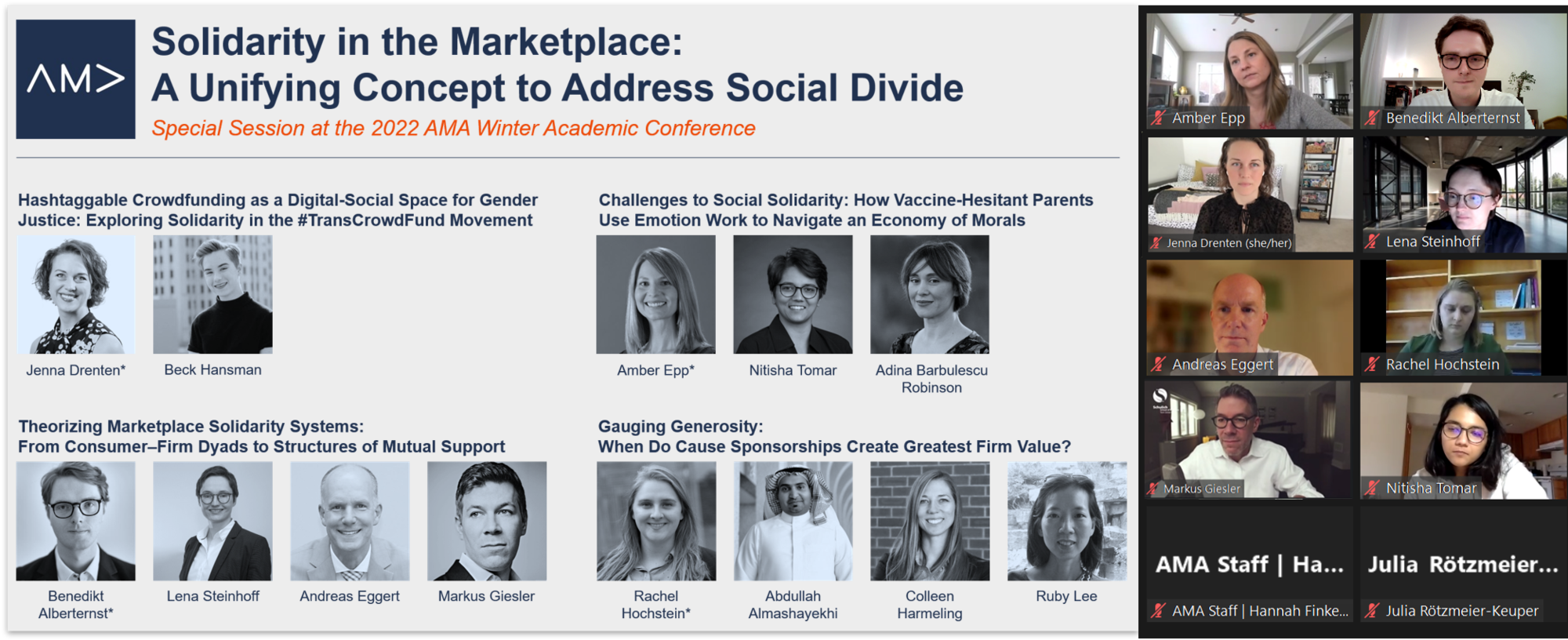 AM>

Solidarity in the Marketplace:
A Unifying Concept to Address Social Divide

Special Session at the 2022 AMA Winter Academic Conference

Hashtaggable Crowdfunding as a Digital-Social Space for Gender Justice: Exploring Solidarity in the #TransCrowdFund Movement

Jenna Drenten*
Beck Hansman

Challenges to Social Solidarity: How Vaccine-Hesitant Parents Use Emotion Work to Navigate an Economy of Morals

Amber Epp*
Nitisha Tomar
Adina Barbulescu Robinson

Theorizing Marketplace Solidarity Systems: From Consumer–Firm Dyads to Structures of Mutual Support

Benedikt Alberternst*
Lena Steinhoff
Andreas Eggert
Markus Giesler

Gauging Generosity: When Do Cause Sponsorships Create Greatest Firm Value?

Rachel Hochstein*
Abdullah Almashayekhi
Colleen Harmeling
Ruby Lee

Amber Epp
Benedikt Alberternst
Jenna Drenten (she/her)
Lena Steinhoff
Andreas Eggert
Rachel Hochstein
Markus Giesler
Nitisha Tomar
AMA Staff | Ha...
AMA Staff | Hannah Finke...
Julia Rötzmeier...
Julia Rötzmeier-Keuper